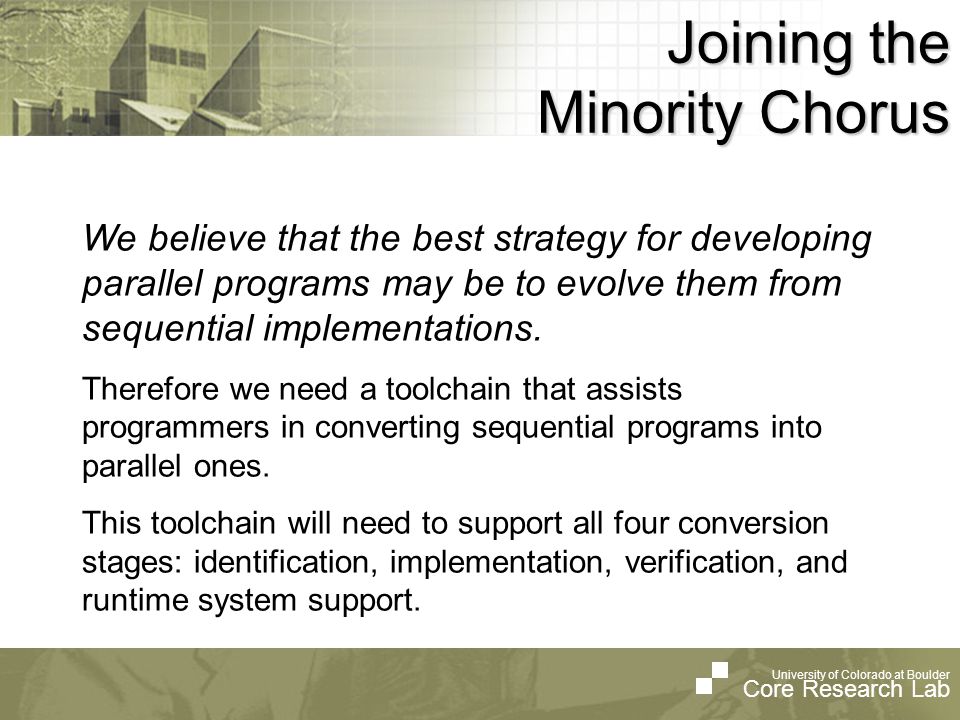 Joining the Minority Chorus

We believe that the best strategy for developing parallel programs may be to evolve them from sequential implementations.

Therefore we need a toolchain that assists programmers in converting sequential programs into parallel ones.

This toolchain will need to support all four conversion stages: identification, implementation, verification, and runtime system support.

University of Colorado at Boulder
Core Research Lab